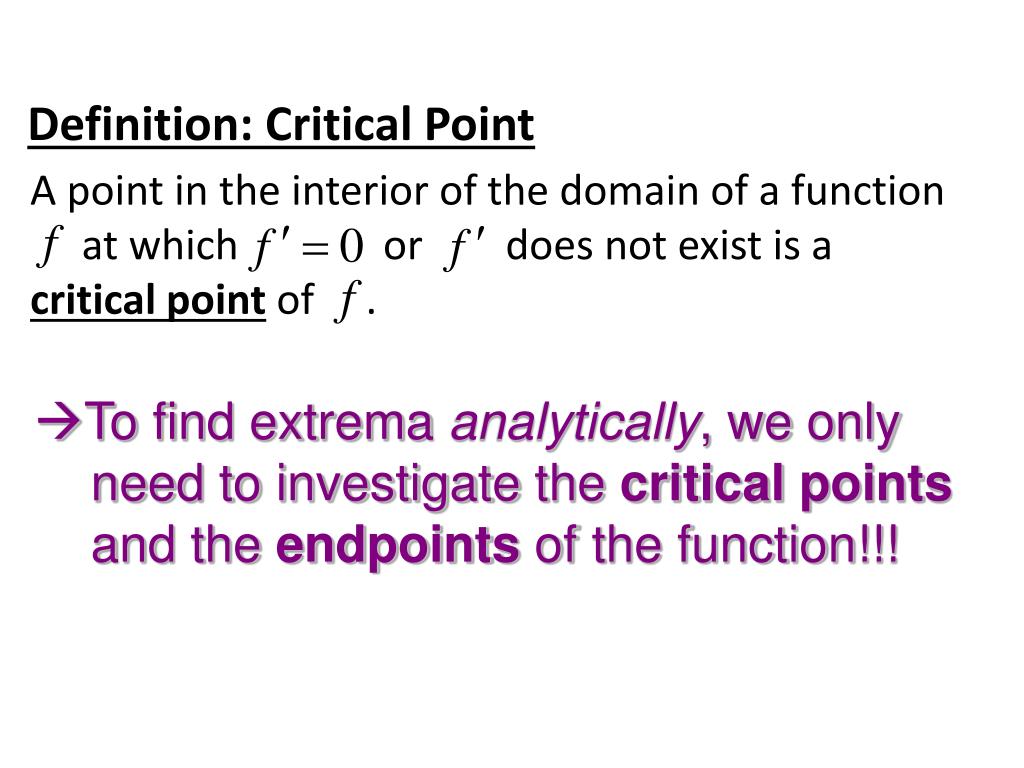 Definition: Critical Point

A point in the interior of the domain of a function $f$ at which $f' = 0$ or $f'$ does not exist is a critical point of $f$.

→To find extrema analytically, we only need to investigate the critical points and the endpoints of the function!!!